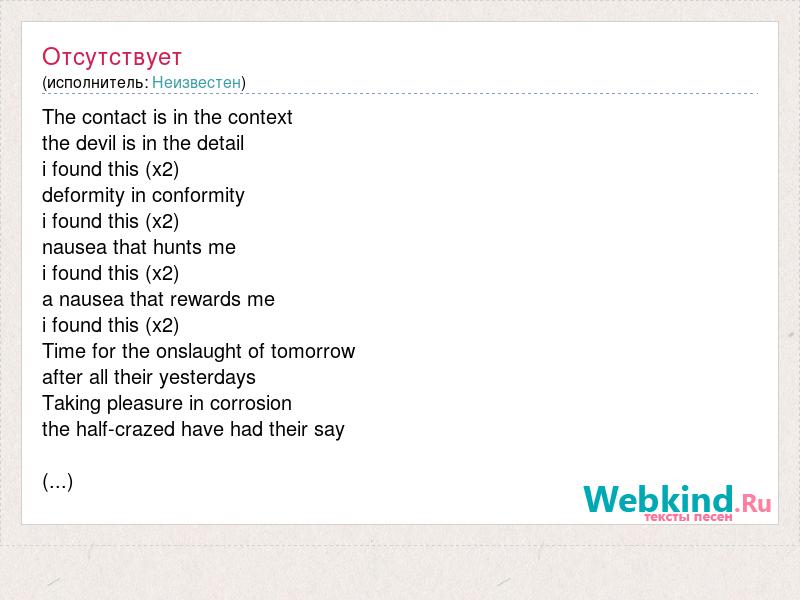 Отсутствует
(исполнитель: Неизвестен)

The contact is in the context
the devil is in the detail
i found this (x2)
deformity in conformity
i found this (x2)
nausea that hunts me
i found this (x2)
a nausea that rewards me
i found this (x2)
Time for the onslaught of tomorrow
after all their yesterdays
Taking pleasure in corrosion
the half-crazed have had their say

(...)

Webkind.Ru
тексты песен